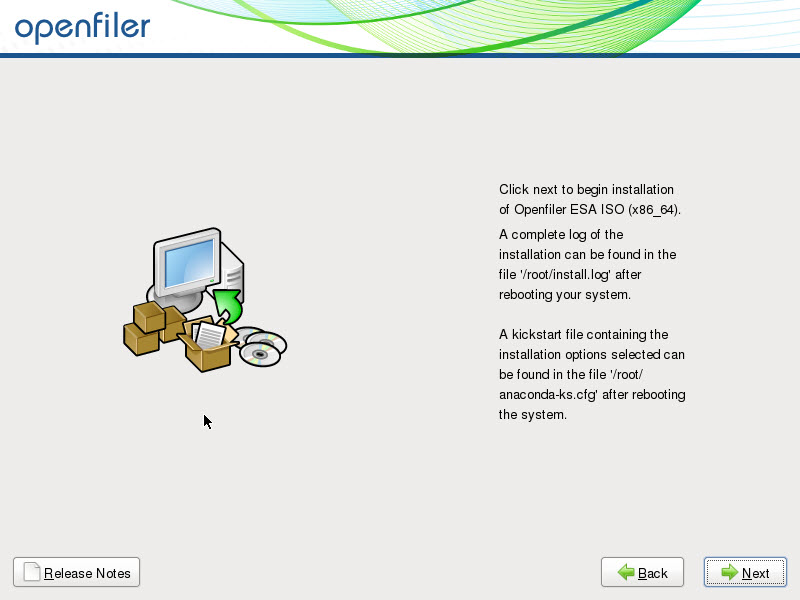 openfiler

Click next to begin installation of Openfiler ESA ISO (x86_64).

A complete log of the installation can be found in the file '/root/install.log' after rebooting your system.

A kickstart file containing the installation options selected can be found in the file '/root/anaconda-ks.cfg' after rebooting the system.

Release Notes

Back

Next